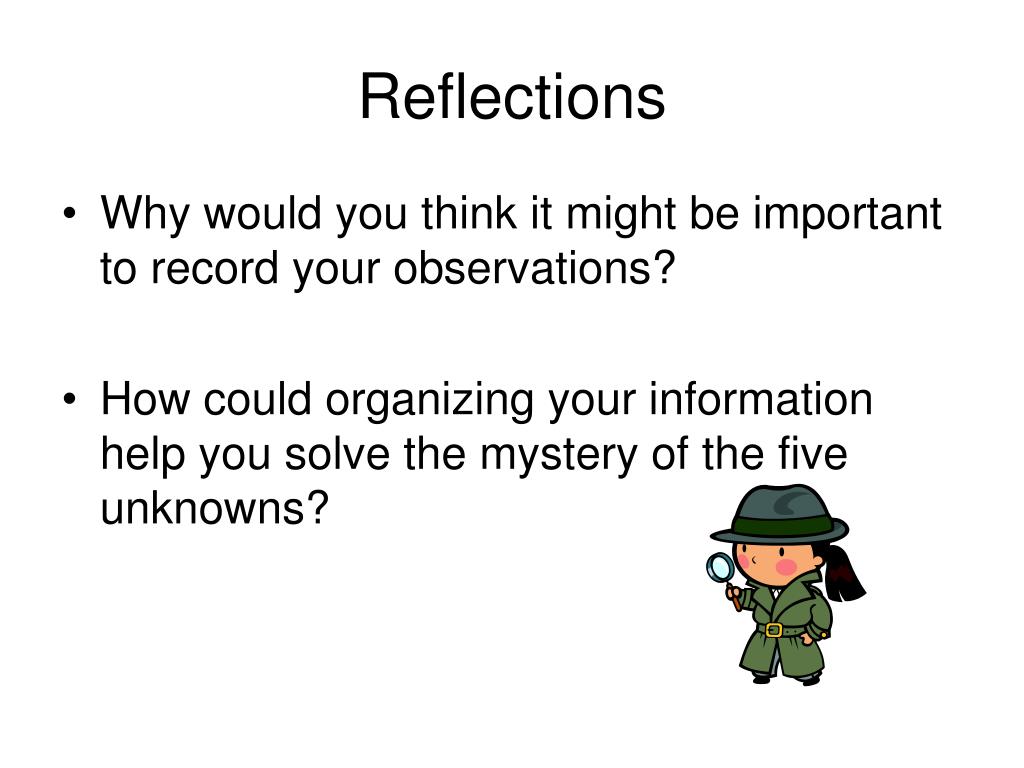 Reflections

• Why would you think it might be important to record your observations?

• How could organizing your information help you solve the mystery of the five unknowns?